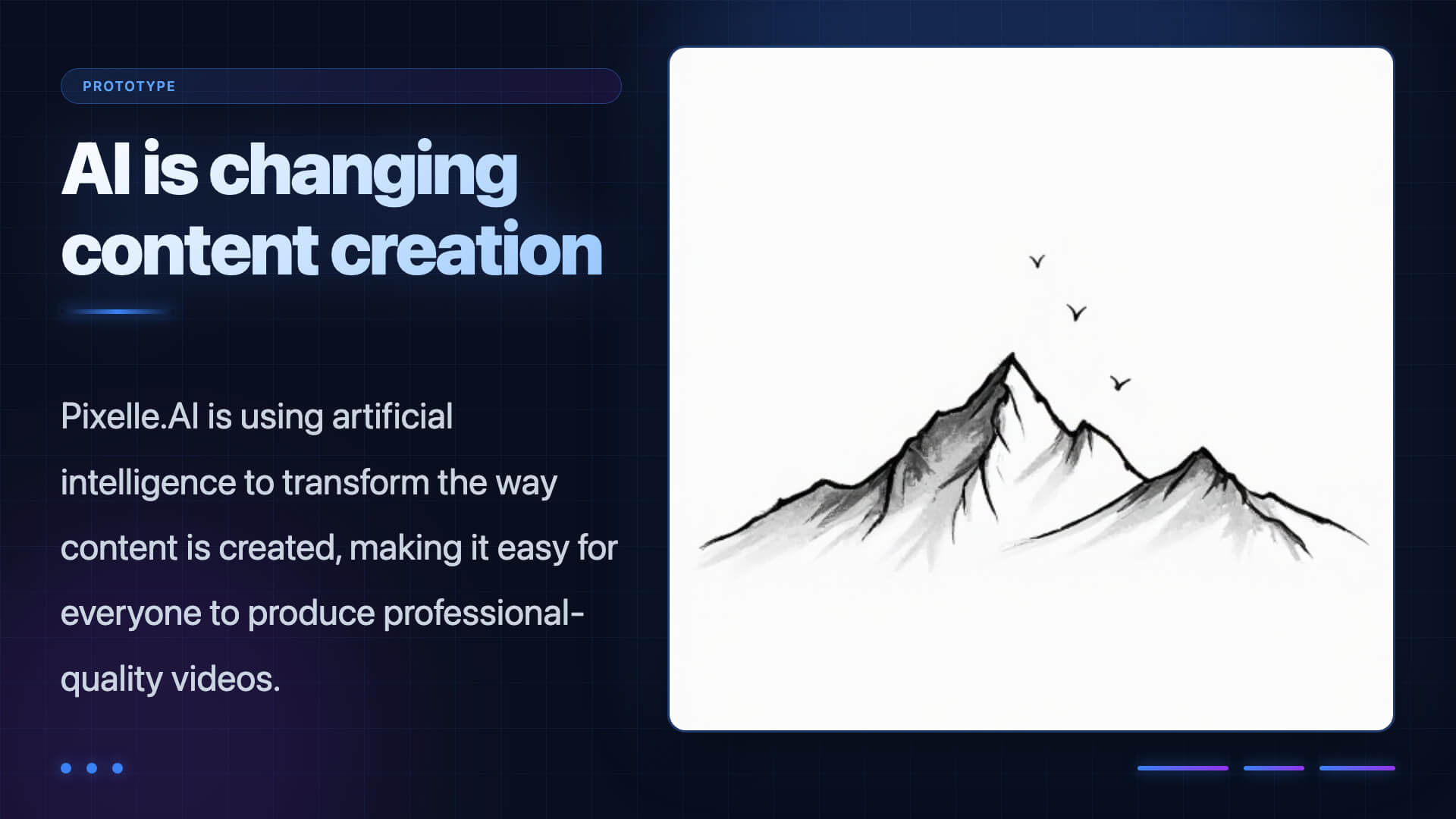 PROTOTYPE

AI is changing content creation

Pixelle.AI is using artificial intelligence to transform the way content is created, making it easy for everyone to produce professional-quality videos.